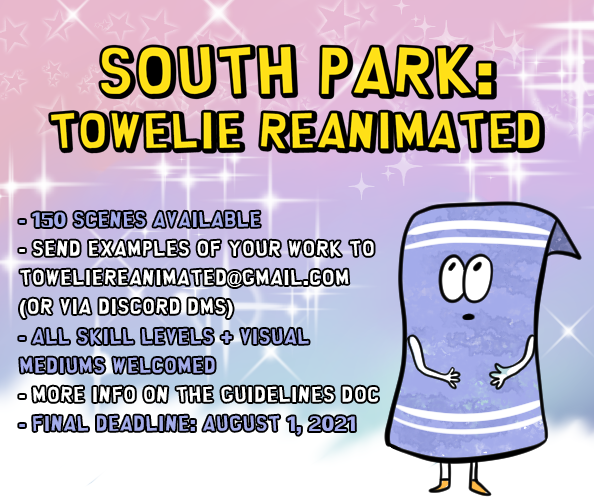 SOUTH PARK:
TOWELIE REANIMATED

- 150 SCENES AVAILABLE
- SEND EXAMPLES OF YOUR WORK TO TOWELIEREANIMATED@GMAIL.COM (OR VIA DISCORD DMS)
- ALL SKILL LEVELS + VISUAL MEDIUMS WELCOMED
- MORE INFO ON THE GUIDELINES DOC
- FINAL DEADLINE: AUGUST 1, 2021